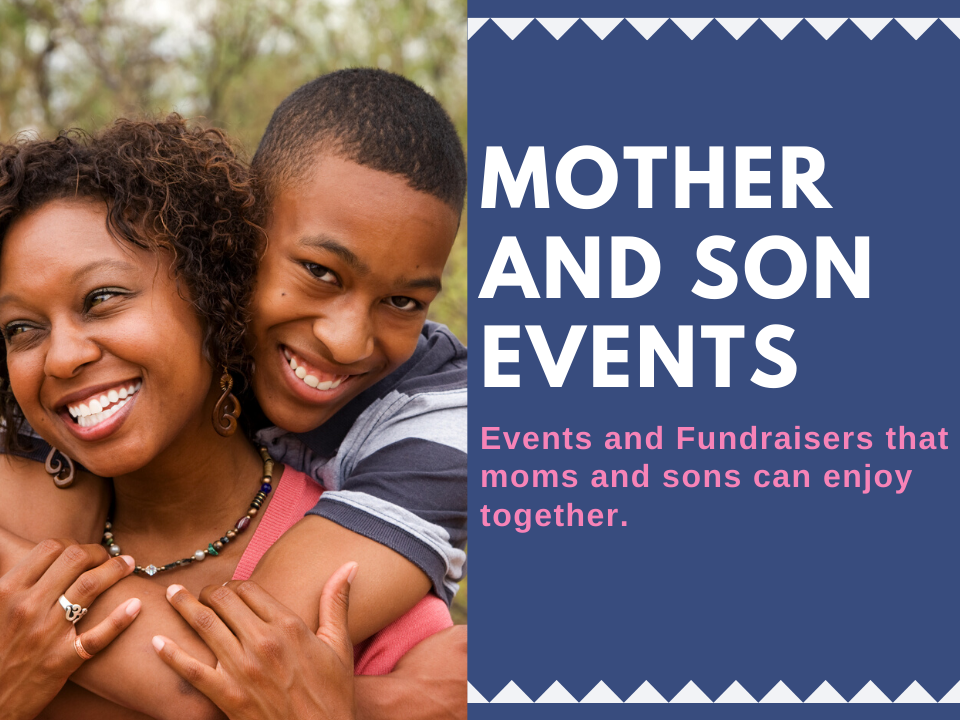 MOTHER AND SON EVENTS

Events and Fundraisers that moms and sons can enjoy together.